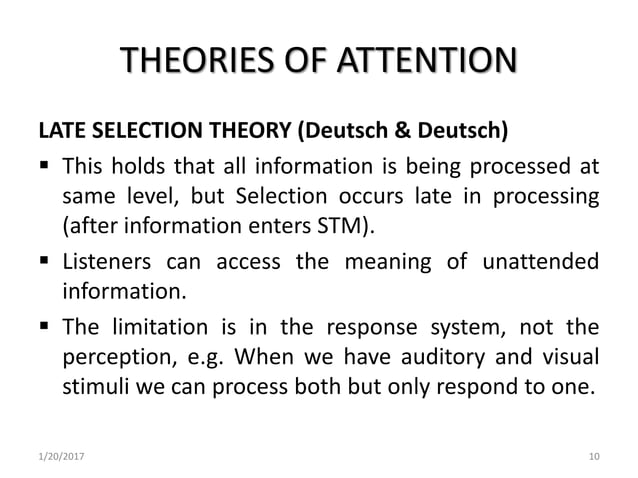 THEORIES OF ATTENTION

LATE SELECTION THEORY (Deutsch & Deutsch)

▪ This holds that all information is being processed at same level, but Selection occurs late in processing (after information enters STM).

▪ Listeners can access the meaning of unattended information.

▪ The limitation is in the response system, not the perception, e.g. When we have auditory and visual stimuli we can process both but only respond to one.

1/20/2017

10